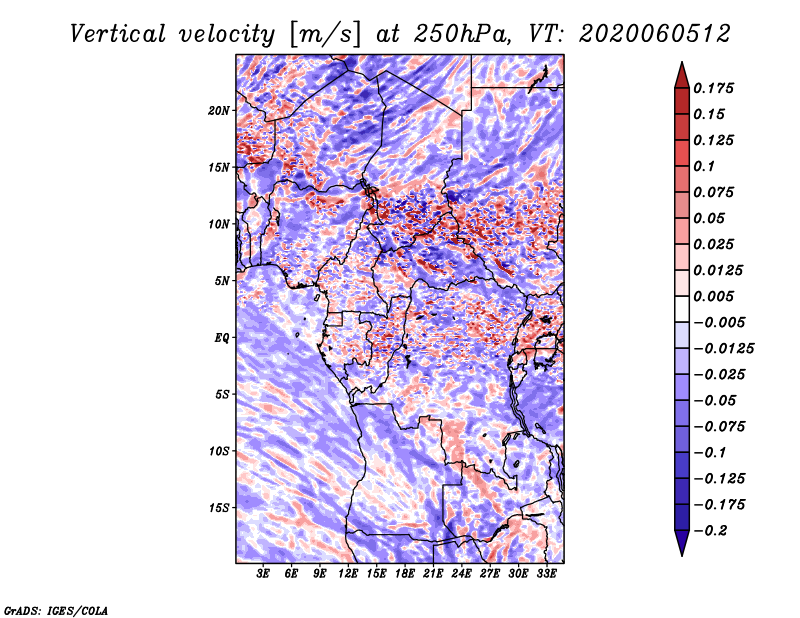 Vertical velocity [m/s] at 250hPa, VT: 2020060512

20N
15N
10N
5N
EQ
5S
10S
15S

3E 6E 9E 12E 15E 18E 21E 24E 27E 30E 33E

0.175
0.15
0.125
0.1
0.075
0.05
0.025
0.0125
0.005
−0.005
−0.0125
−0.025
−0.05
−0.075
−0.1
−0.125
−0.175
−0.2

GrADS: IGES/COLA